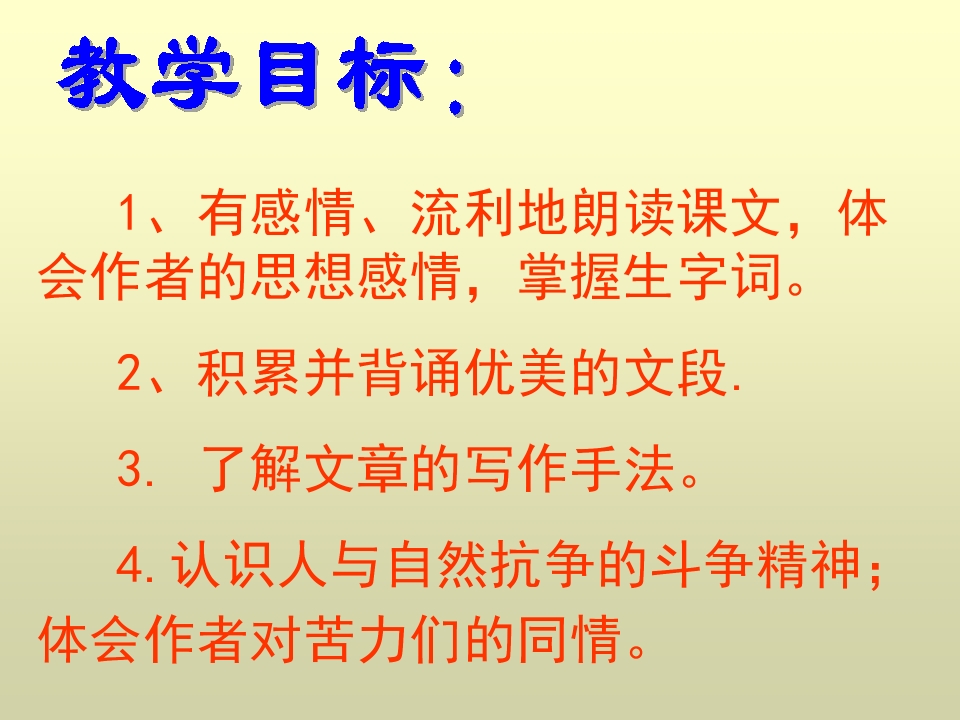 教学目标：

1、有感情、流利地朗读课文，体会作者的思想感情，掌握生字词。

2、积累并背诵优美的文段.

3.了解文章的写作手法。

4.认识人与自然抗争的斗争精神；体会作者对苦力们的同情。